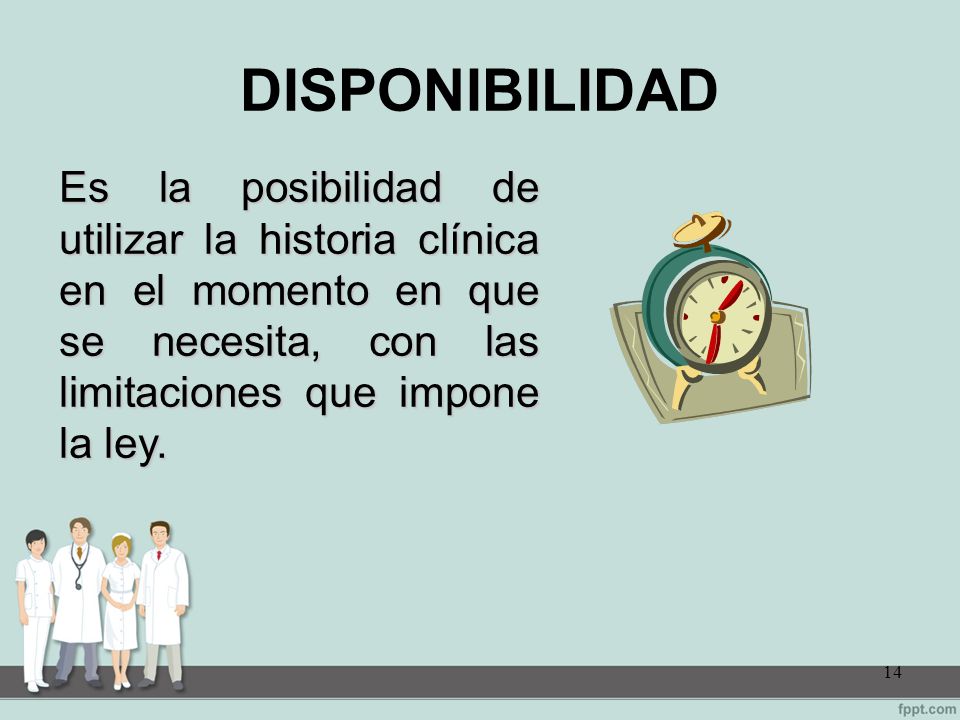 DISPONIBILIDAD

Es la posibilidad de utilizar la historia clínica en el momento en que se necesita, con las limitaciones que impone la ley.

14

fppt.com